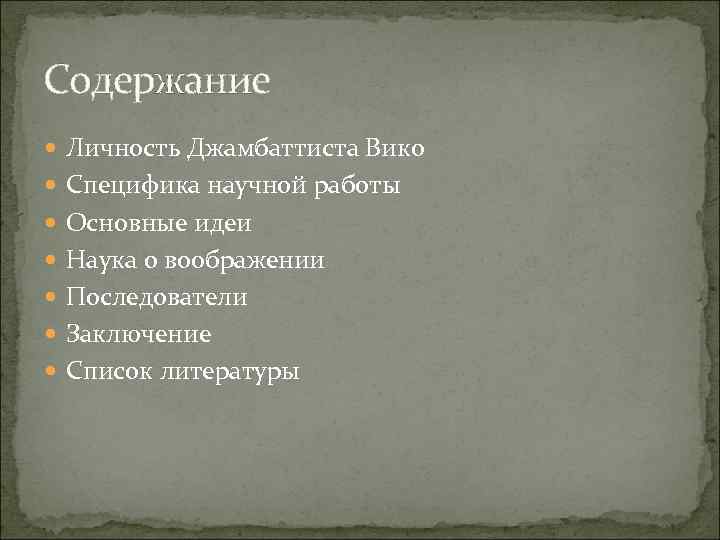 Содержание

- Личность Джамбаттиста Вико
- Специфика научной работы
- Основные идеи
- Наука о воображении
- Последователи
- Заключение
- Список литературы